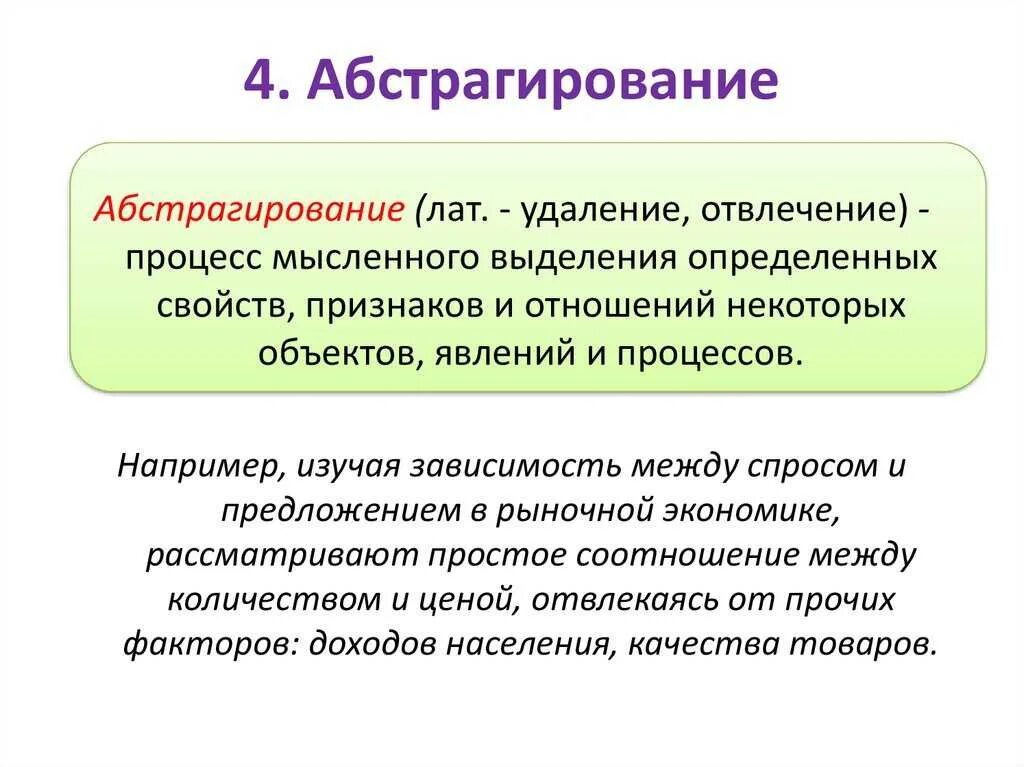 4. Абстрагирование

Абстрагирование (лат. - удаление, отвлечение) - процесс мысленного выделения определенных свойств, признаков и отношений некоторых объектов, явлений и процессов.

Например, изучая зависимость между спросом и предложением в рыночной экономике, рассматривают простое соотношение между количеством и ценой, отвлекаясь от прочих факторов: доходов населения, качества товаров.